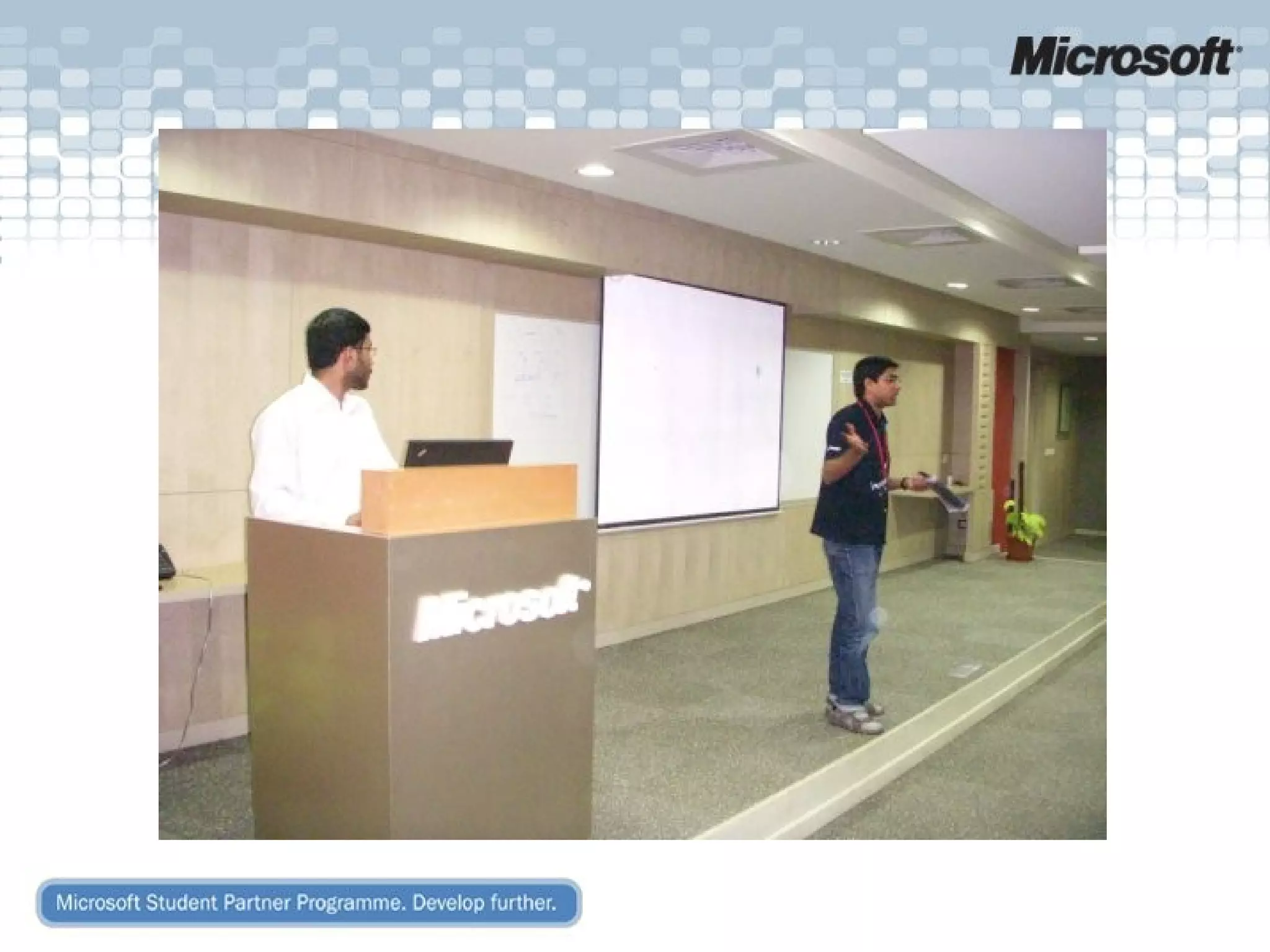 Microsoft

Microsoft

Microsoft Student Partner Programme. Develop further.